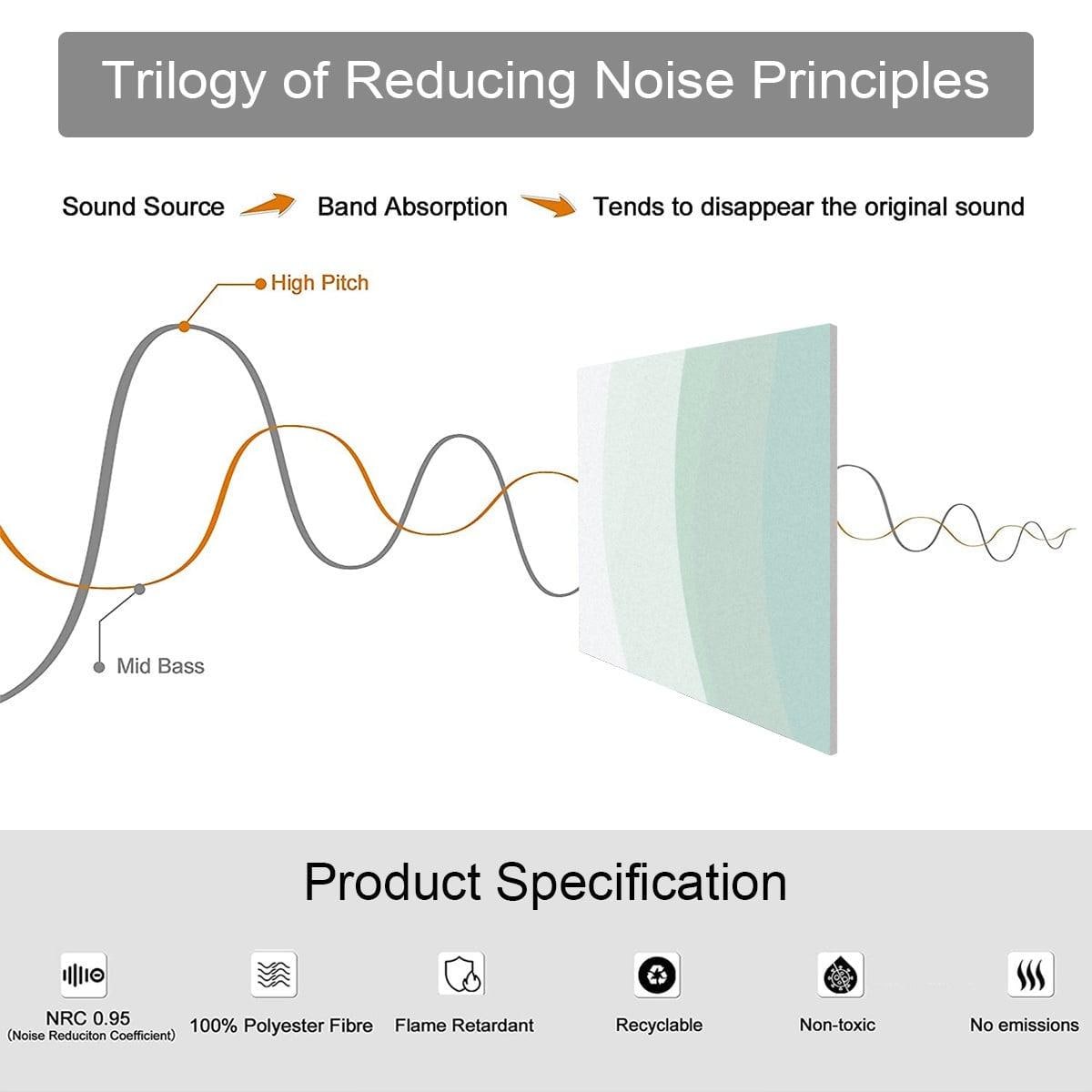 Trilogy of Reducing Noise Principles

Sound Source Band Absorption Tends to disappear the original sound

High Pitch

Mid Bass

Product Specification

NRC 0.95
(Noise Reduciton Coefficient)

100% Polyester Fibre

Flame Retardant

Recyclable

Non-toxic

No emissions